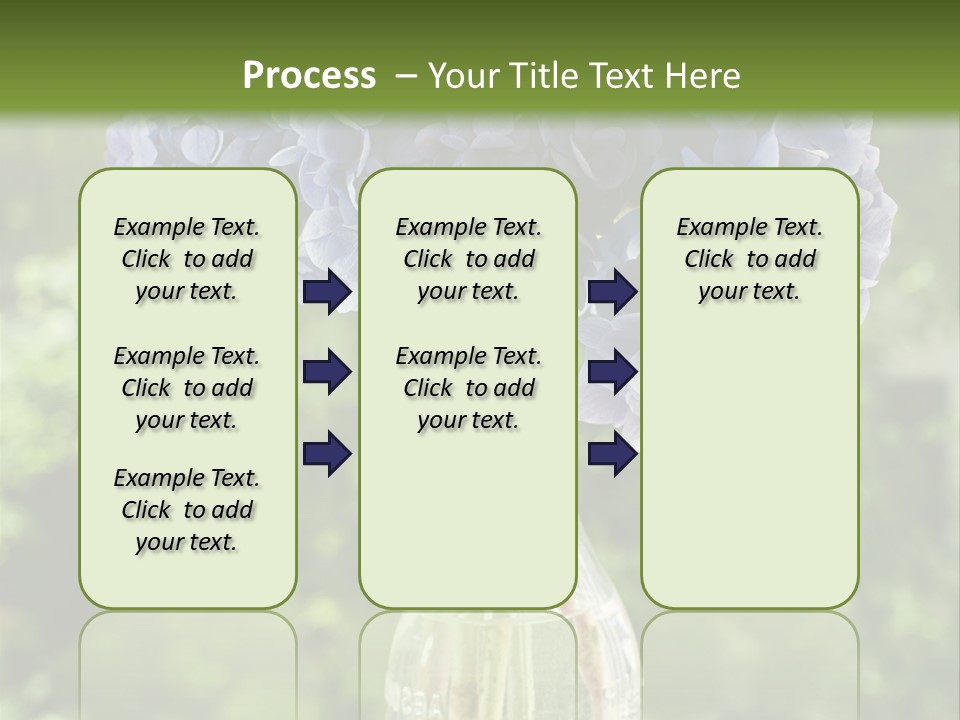 Process – Your Title Text Here

Example Text. Click to add your text.

Example Text. Click to add your text.

Example Text. Click to add your text.

Example Text. Click to add your text.

Example Text. Click to add your text.

Example Text. Click to add your text.